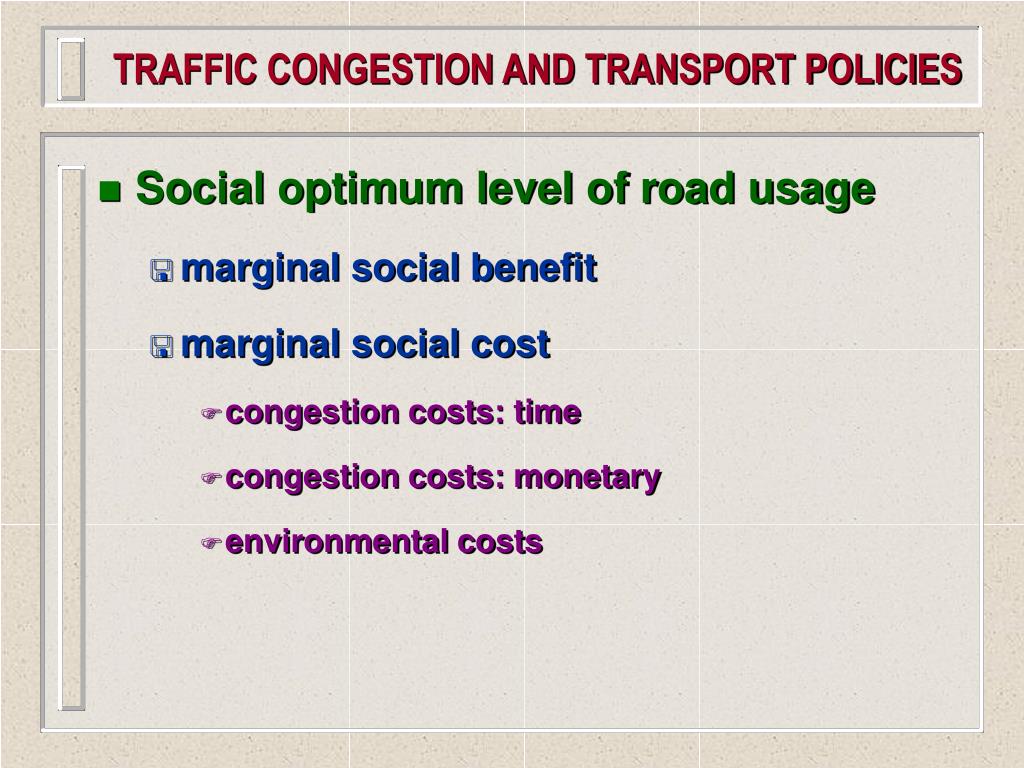 TRAFFIC CONGESTION AND TRANSPORT POLICIES

Social optimum level of road usage

marginal social benefit

marginal social cost

congestion costs: time

congestion costs: monetary

environmental costs